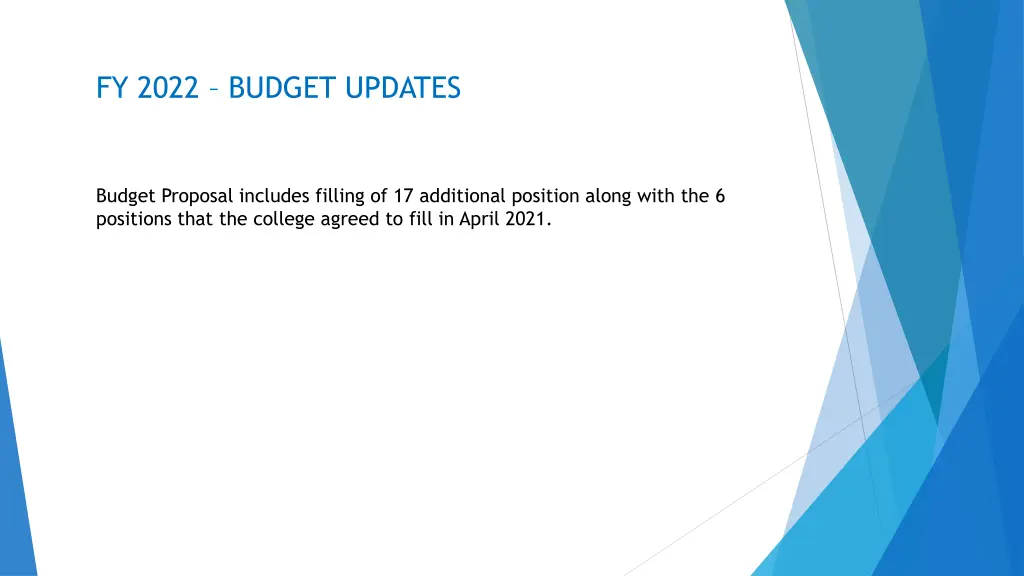 FY 2022 – BUDGET UPDATES

Budget Proposal includes filling of 17 additional position along with the 6 positions that the college agreed to fill in April 2021.